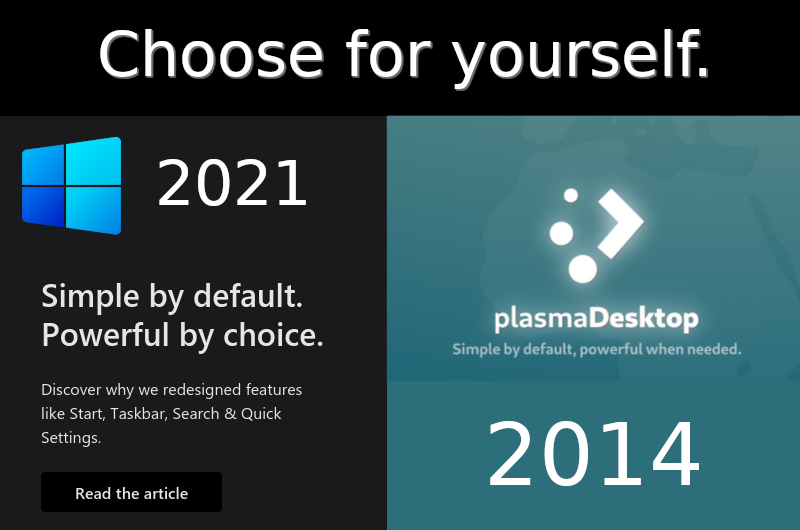 Choose for yourself.

2021

Simple by default.
Powerful by choice.

Discover why we redesigned features like Start, Taskbar, Search & Quick Settings.

Read the article

plasmaDesktop
Simple by default, powerful when needed.

2014